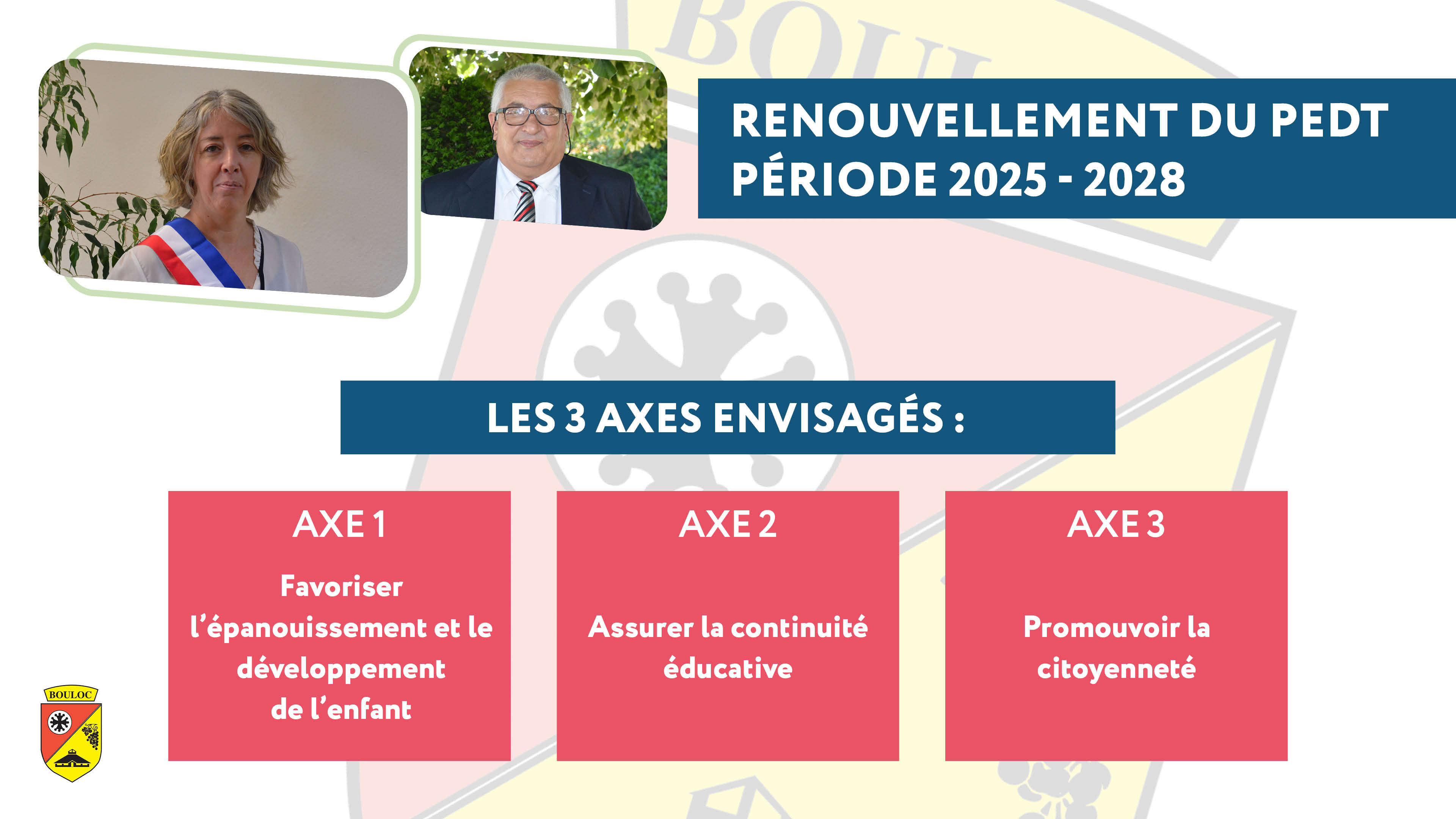 RENOUVELLEMENT DU PEDT
PÉRIODE 2025 - 2028

LES 3 AXES ENVISAGÉS :

AXE 1

Favoriser l'épanouissement et le développement de l'enfant

AXE 2

Assurer la continuité éducative

AXE 3

Promouvoir la citoyenneté

BOULOC